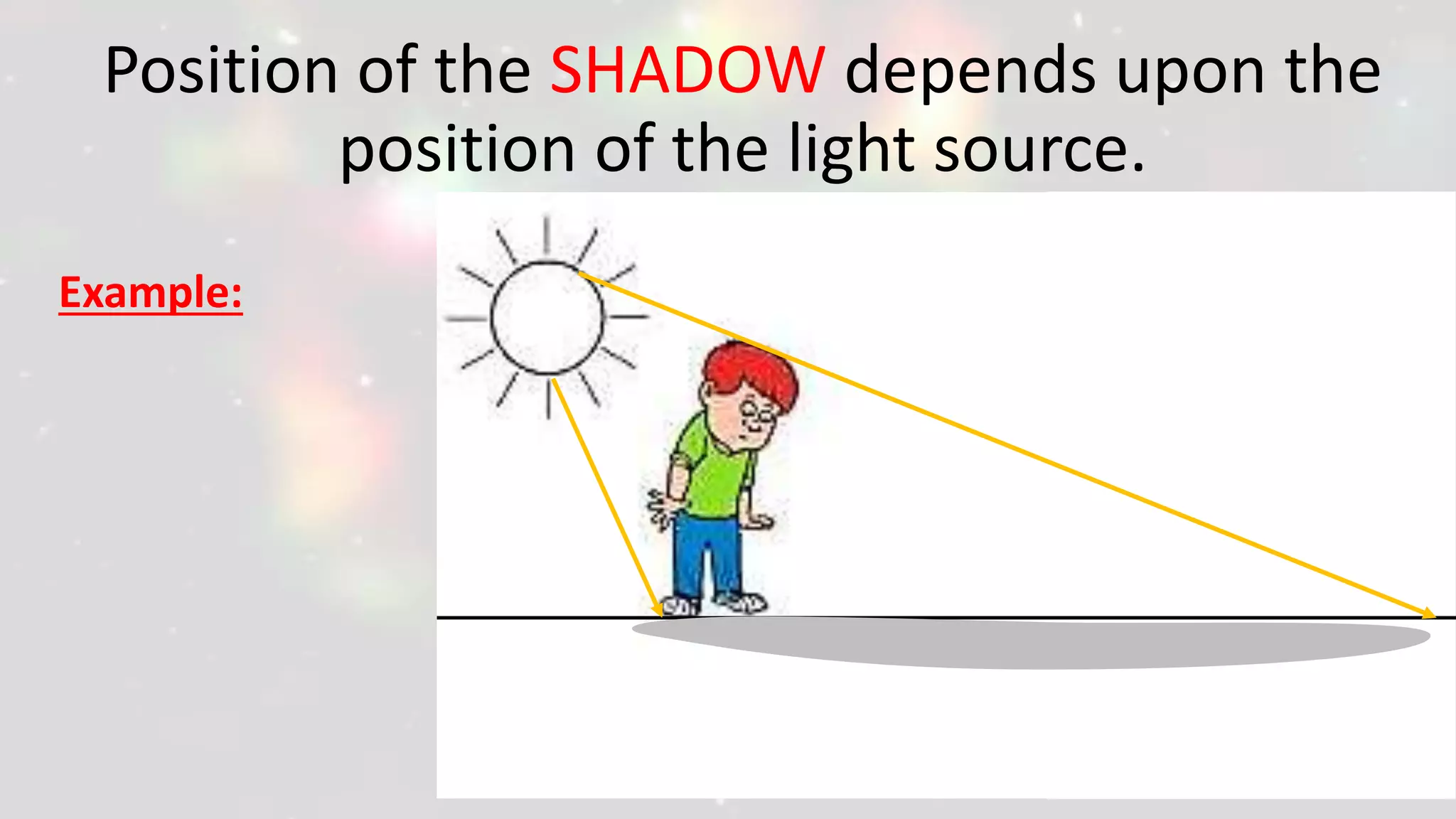 Position of the SHADOW depends upon the position of the light source.

Example: